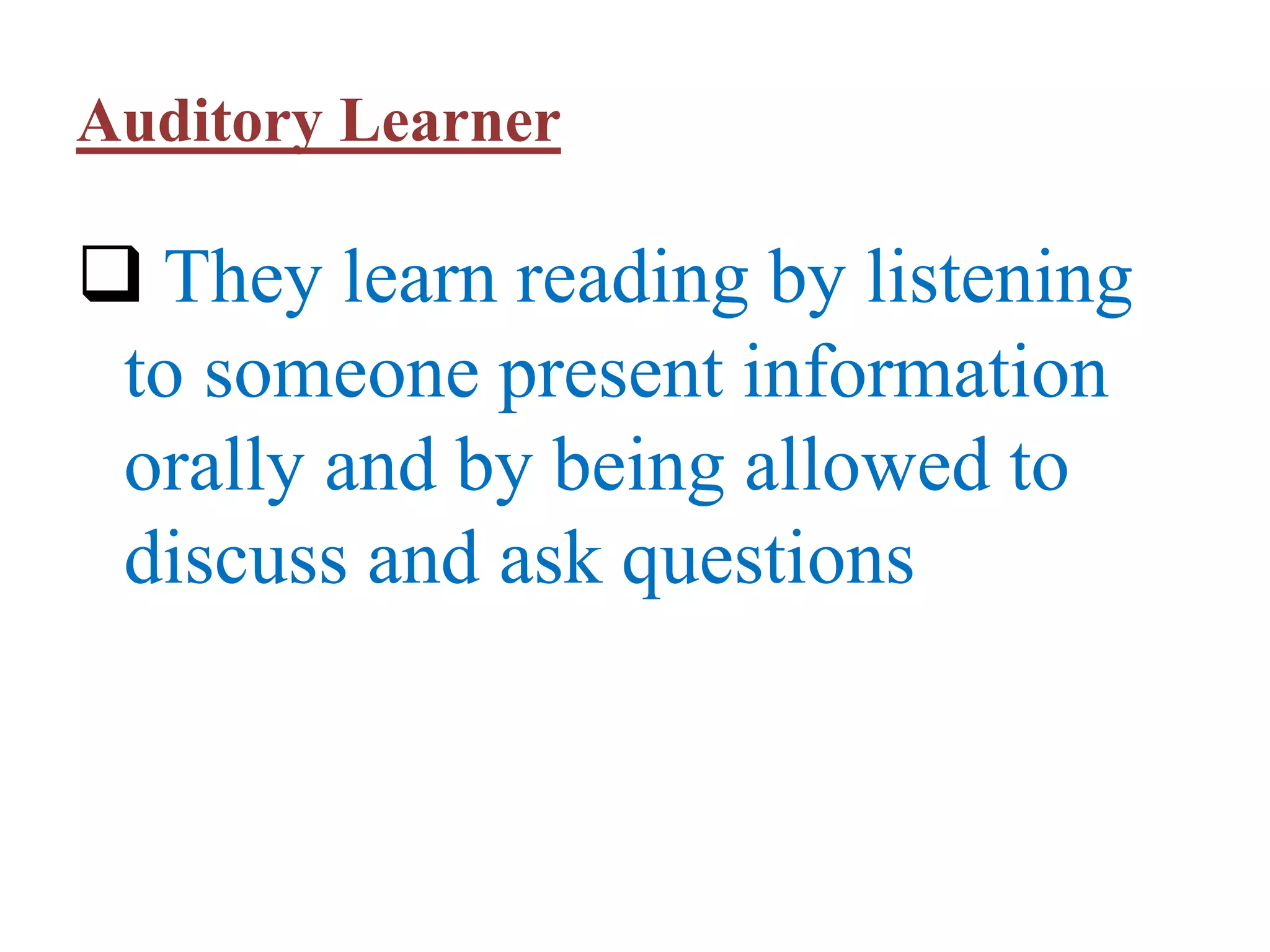 Auditory Learner

❑ They learn reading by listening to someone present information orally and by being allowed to discuss and ask questions